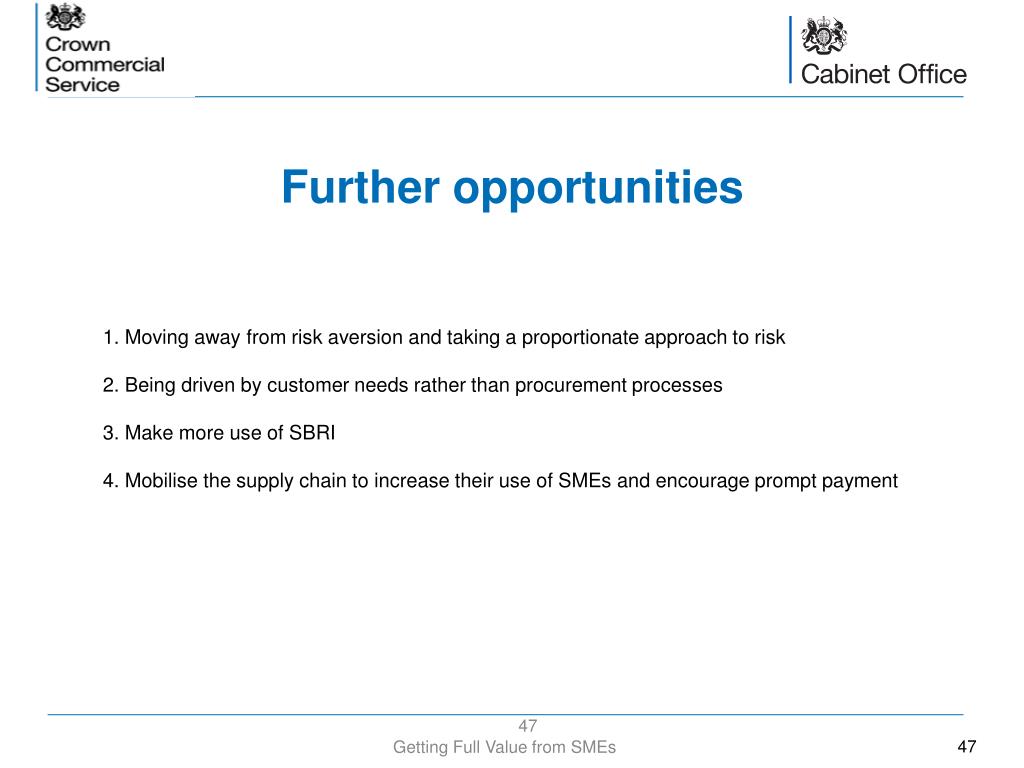 Crown Commercial Service

Cabinet Office

Further opportunities

1. Moving away from risk aversion and taking a proportionate approach to risk

2. Being driven by customer needs rather than procurement processes

3. Make more use of SBRI

4. Mobilise the supply chain to increase their use of SMEs and encourage prompt payment

47

Getting Full Value from SMEs

47